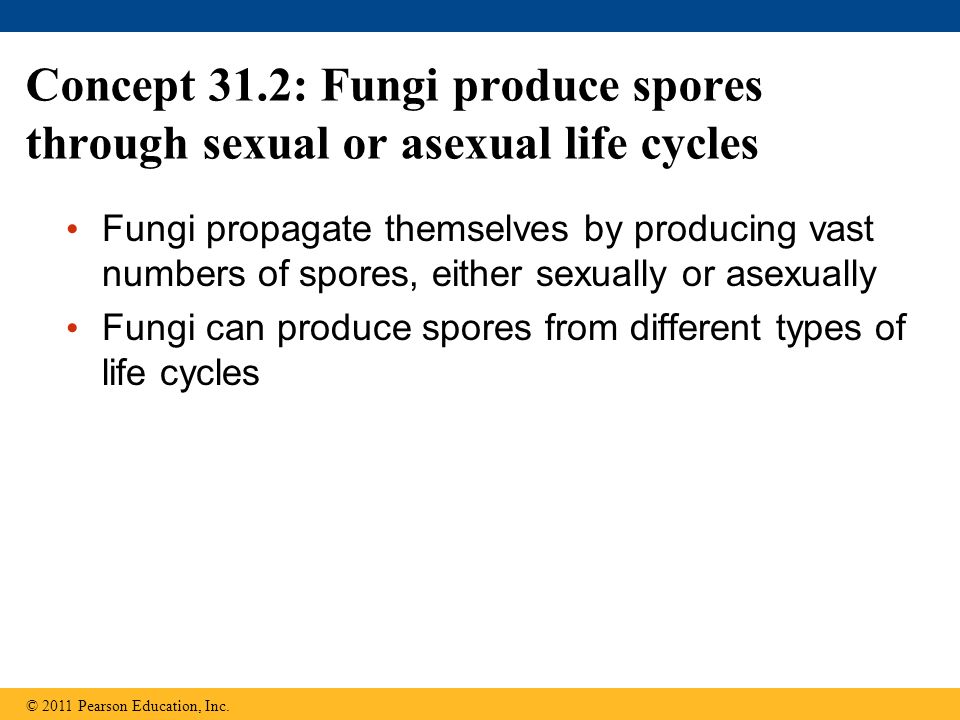 Concept 31.2: Fungi produce spores through sexual or asexual life cycles

• Fungi propagate themselves by producing vast numbers of spores, either sexually or asexually

• Fungi can produce spores from different types of life cycles

© 2011 Pearson Education, Inc.